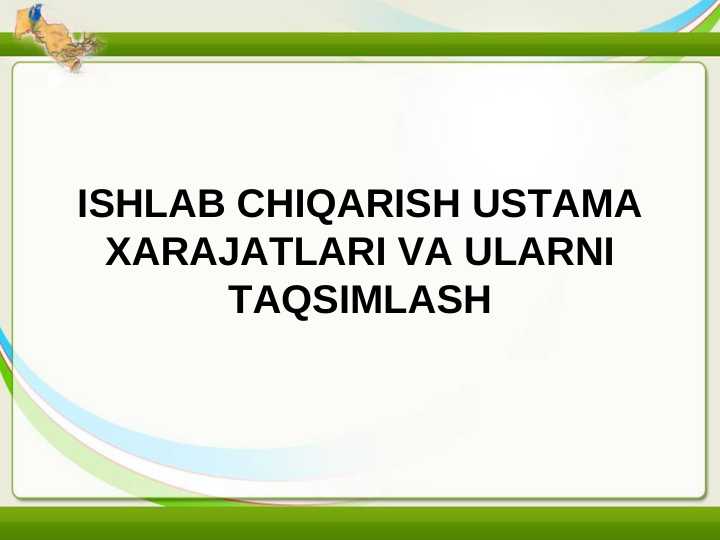 ISHLAB CHIQARISH USTAMA XARAJATLARI VA ULARNI TAQSIMLASH